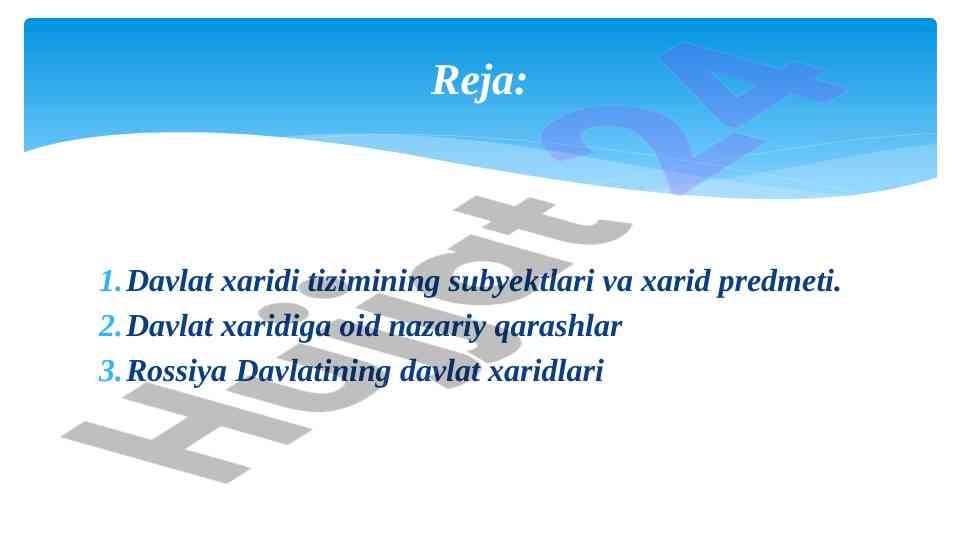 Reja:

1. Davlat xaridi tizimining subyektlari va xarid predmeti.
2. Davlat xaridiga oid nazariy qarashlar
3. Rossiya Davlatining davlat xaridlari

Hujjat 24